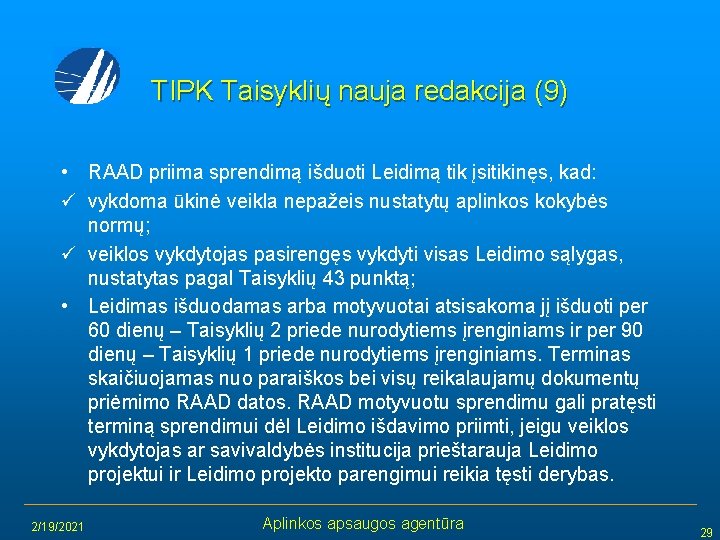 TIPK Taisyklių nauja redakcija (9)

• RAAD priima sprendimą išduoti Leidimą tik įsitikinęs, kad:

✓ vykdoma ūkinė veikla nepažeis nustatytų aplinkos kokybės normų;

✓ veiklos vykdytojas pasirengęs vykdyti visas Leidimo sąlygas, nustatytas pagal Taisyklių 43 punktą;

• Leidimas išduodamas arba motyvuotai atsisakoma jį išduoti per 60 dienų – Taisyklių 2 priede nurodytiems įrenginiams ir per 90 dienų – Taisyklių 1 priede nurodytiems įrenginiams. Terminas skaičiuojamas nuo paraiškos bei visų reikalaujamų dokumentų priėmimo RAAD datos. RAAD motyvuotu sprendimu gali pratęsti terminą sprendimui dėl Leidimo išdavimo priimti, jeigu veiklos vykdytojas ar savivaldybės institucija prieštarauja Leidimo projektui ir Leidimo projekto parengimui reikia tęsti derybas.

2/19/2021

Aplinkos apsaugos agentūra

29